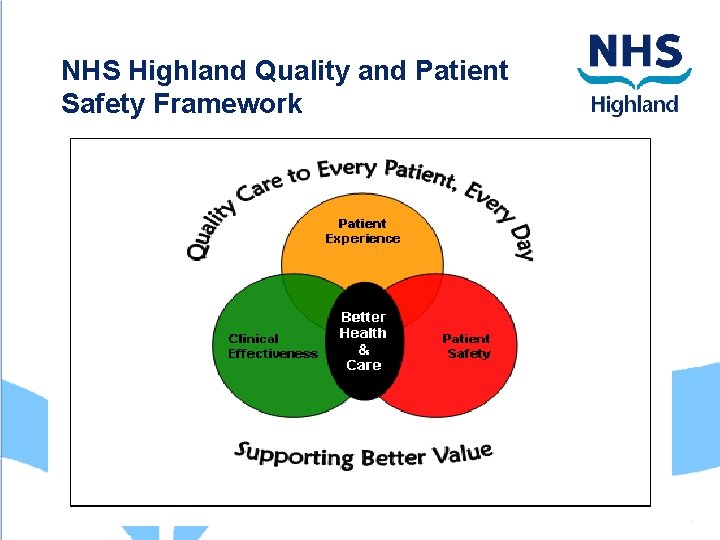 NHS Highland Quality and Patient Safety Framework

NHS
Highland

Quality Care to Every Patient, Every Day

Patient Experience

Clinical Effectiveness

Better Health & Care

Patient Safety

Supporting Better Value